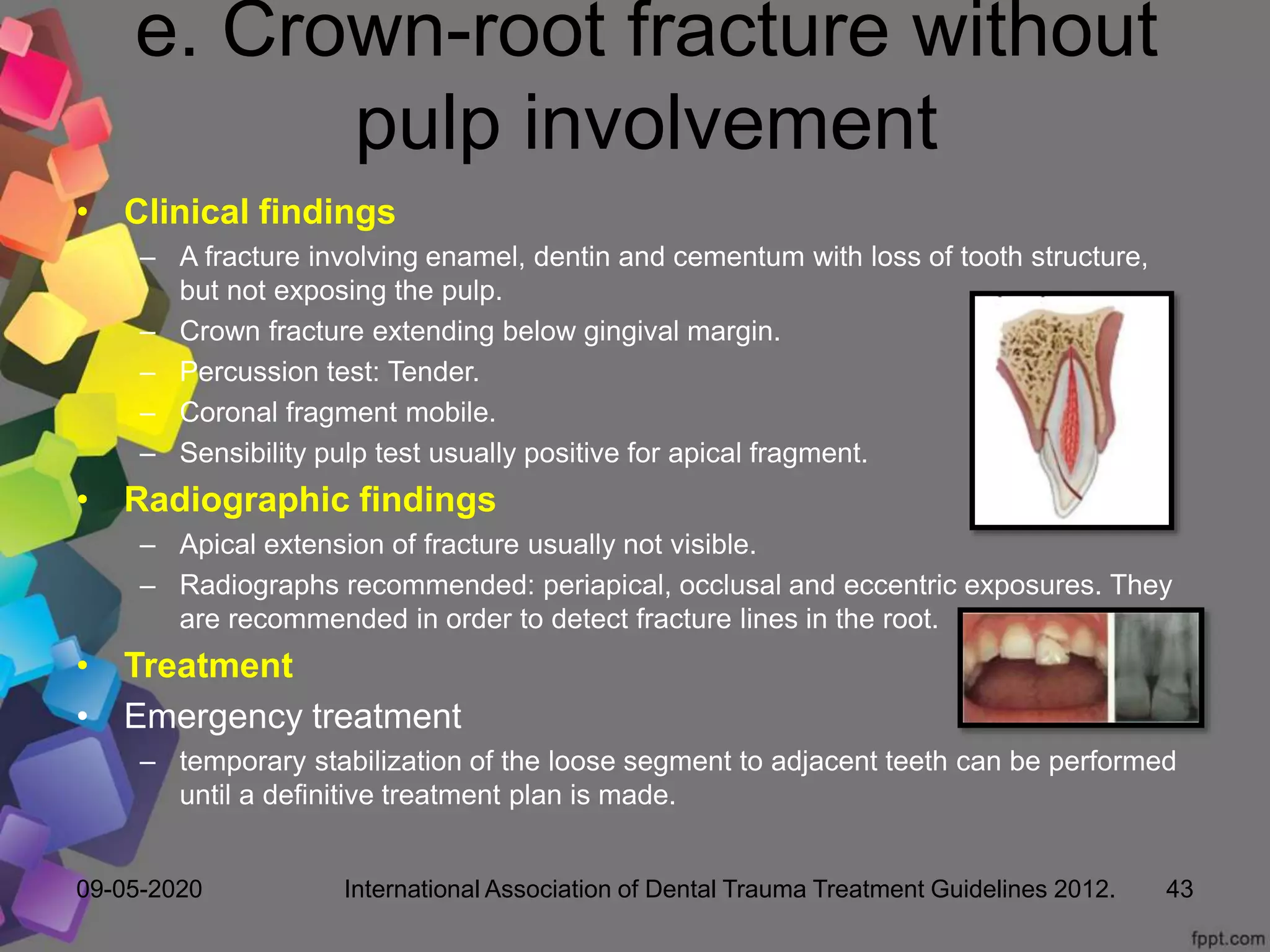 e. Crown-root fracture without pulp involvement

• Clinical findings
– A fracture involving enamel, dentin and cementum with loss of tooth structure, but not exposing the pulp.
– Crown fracture extending below gingival margin.
– Percussion test: Tender.
– Coronal fragment mobile.
– Sensibility pulp test usually positive for apical fragment.
• Radiographic findings
– Apical extension of fracture usually not visible.
– Radiographs recommended: periapical, occlusal and eccentric exposures. They are recommended in order to detect fracture lines in the root.
• Treatment
• Emergency treatment
– temporary stabilization of the loose segment to adjacent teeth can be performed until a definitive treatment plan is made.

09-05-2020 International Association of Dental Trauma Treatment Guidelines 2012. 43

fppt.com